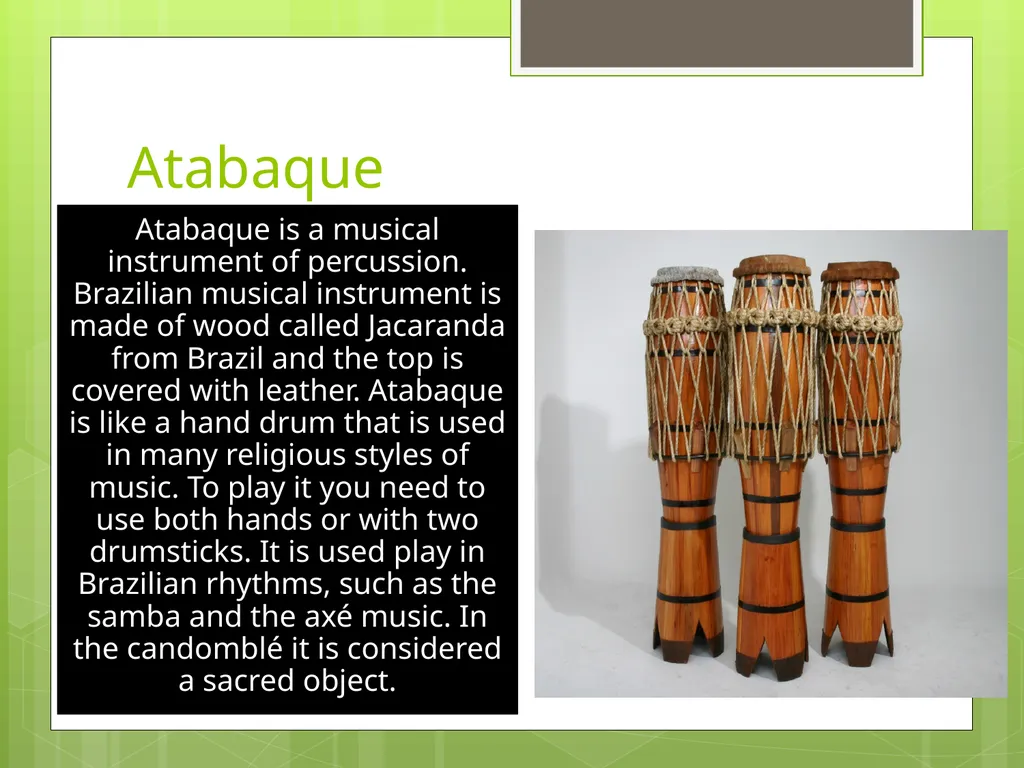 Atabaque

Atabaque is a musical instrument of percussion. Brazilian musical instrument is made of wood called Jacaranda from Brazil and the top is covered with leather. Atabaque is like a hand drum that is used in many religious styles of music. To play it you need to use both hands or with two drumsticks. It is used play in Brazilian rhythms, such as the samba and the axé music. In the candomblé it is considered a sacred object.